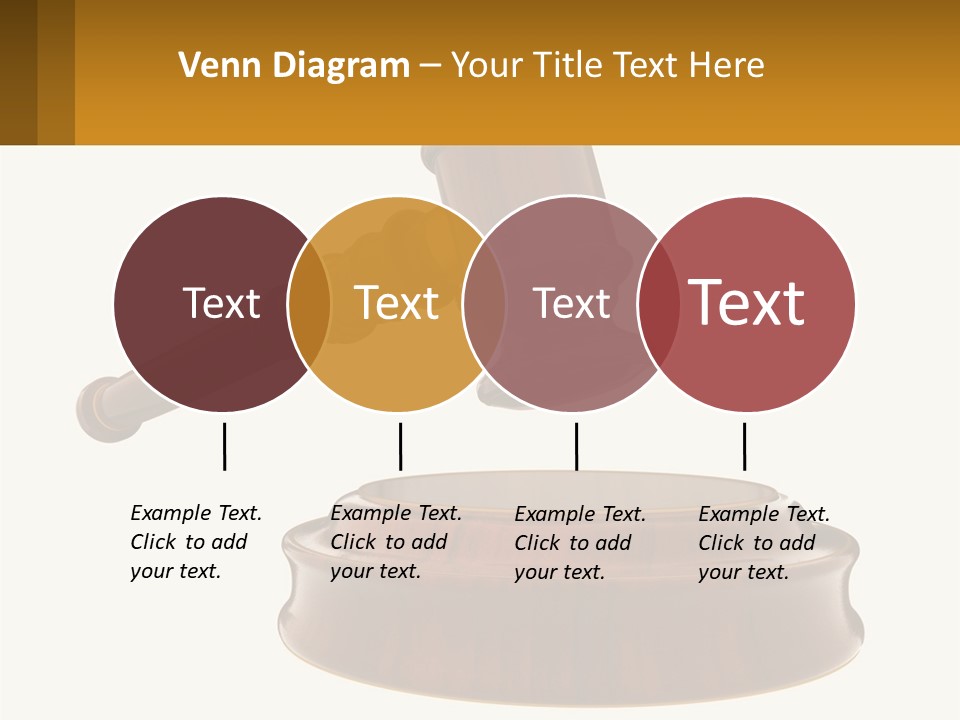 Venn Diagram – Your Title Text Here

Text

Text

Text

Text

Example Text. Click to add your text.

Example Text. Click to add your text.

Example Text. Click to add your text.

Example Text. Click to add your text.